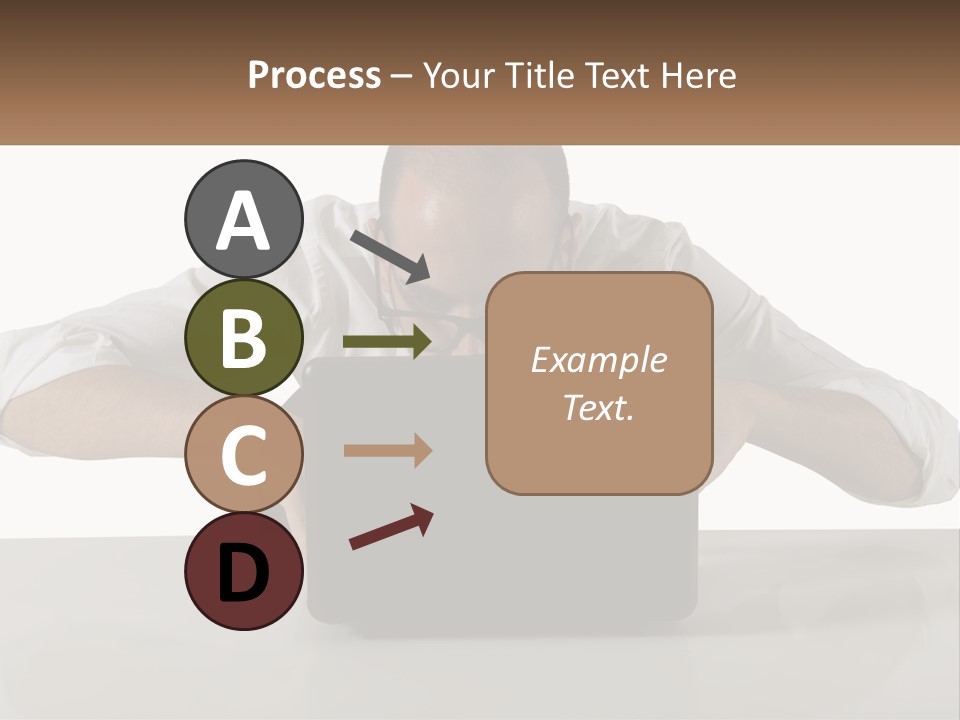 Process – Your Title Text Here

A

B

C

D

Example Text.